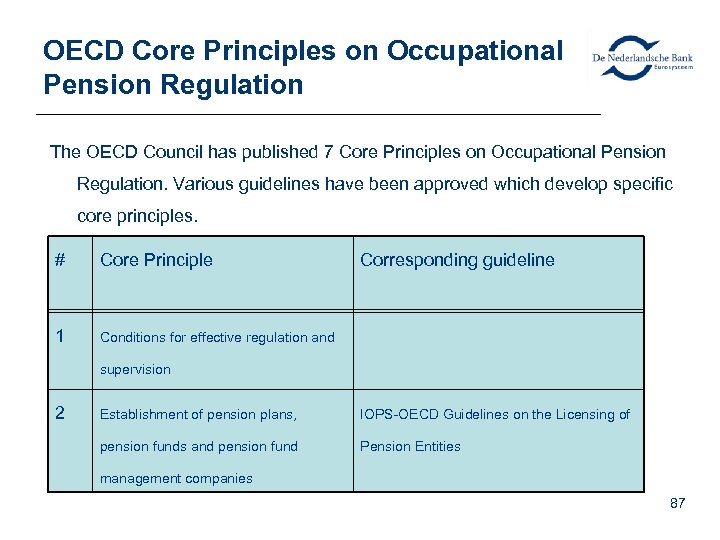 OECD Core Principles on Occupational Pension Regulation

De Nederlandsche Bank
Eurosysteem

The OECD Council has published 7 Core Principles on Occupational Pension Regulation. Various guidelines have been approved which develop specific core principles.

| # | Core Principle | Corresponding guideline |
|---|---|---|
| 1 | Conditions for effective regulation and supervision | |
| 2 | Establishment of pension plans, pension funds and pension fund management companies | IOPS-OECD Guidelines on the Licensing of Pension Entities |

87